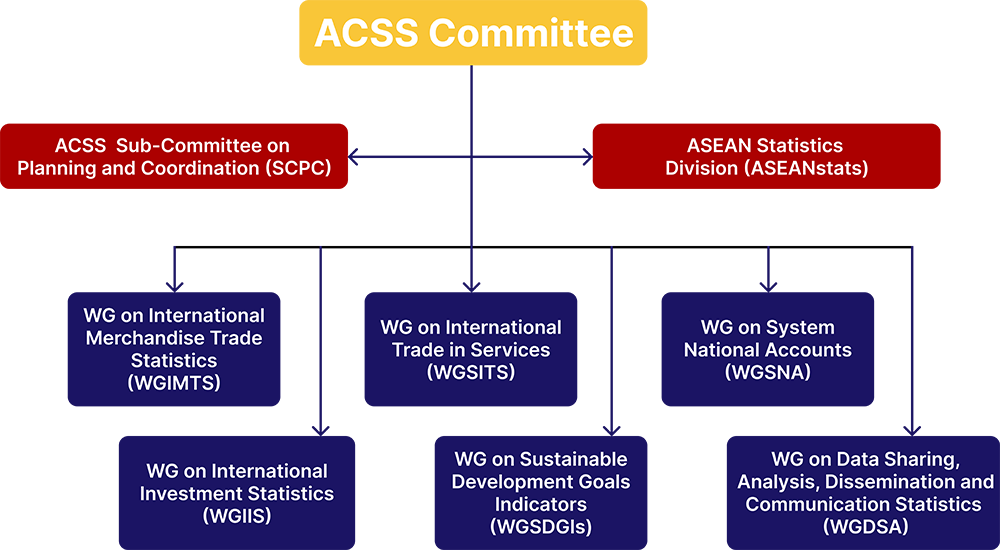 ACSS Committee

ACSS Sub-Committee on Planning and Coordination (SCPC)

ASEAN Statistics Division (ASEANstats)

WG on International Merchandise Trade Statistics (WGIMTS)

WG on International Trade in Services (WGSITS)

WG on System National Accounts (WGSNA)

WG on International Investment Statistics (WGIIS)

WG on Sustainable Development Goals Indicators (WGSDGIs)

WG on Data Sharing, Analysis, Dissemination and Communication Statistics (WGDSA)